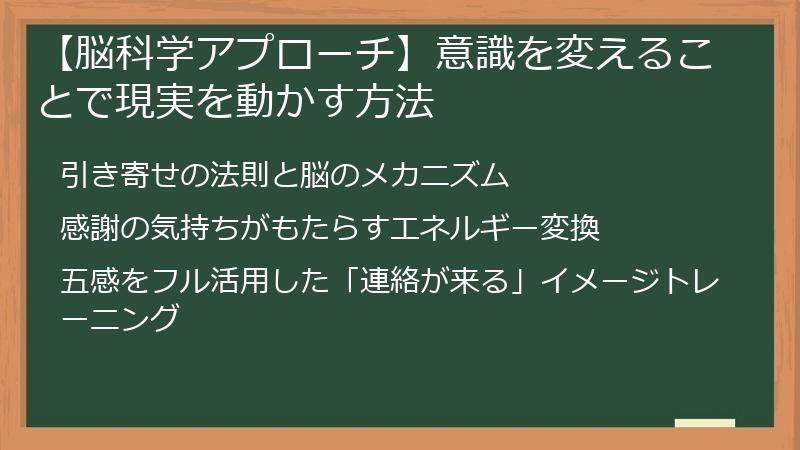 【脳科学アプローチ】意識を変えることで現実を動かす方法

引き寄せの法則と脳のメカニズム

感謝の気持ちがもたらすエネルギー変換

五感をフル活用した「連絡が来る」イメージトレーニング